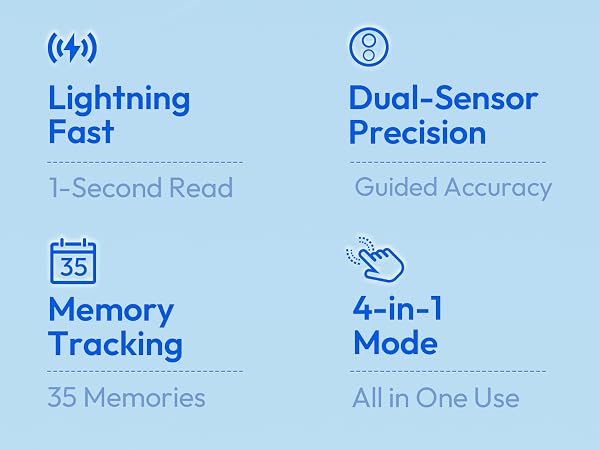 Lightning Fast

1-Second Read

Dual-Sensor Precision

Guided Accuracy

35

Memory Tracking

35 Memories

4-in-1 Mode

All in One Use